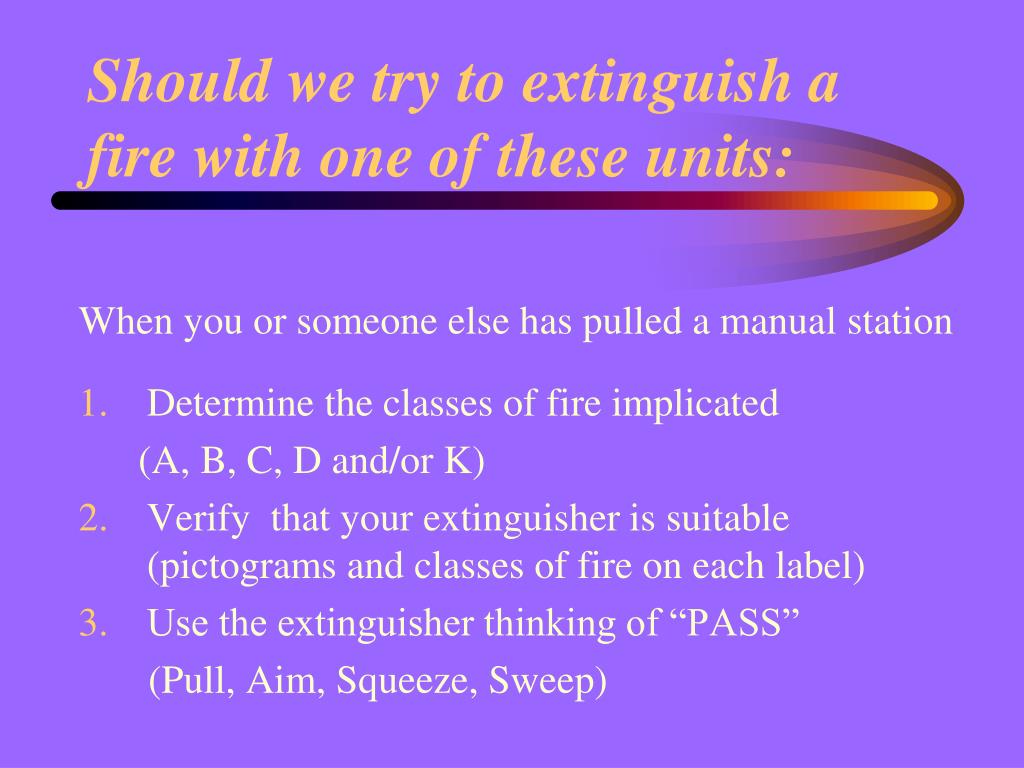 Should we try to extinguish a fire with one of these units:

When you or someone else has pulled a manual station

1. Determine the classes of fire implicated
(A, B, C, D and/or K)
2. Verify that your extinguisher is suitable (pictograms and classes of fire on each label)
3. Use the extinguisher thinking of “PASS”
(Pull, Aim, Squeeze, Sweep)